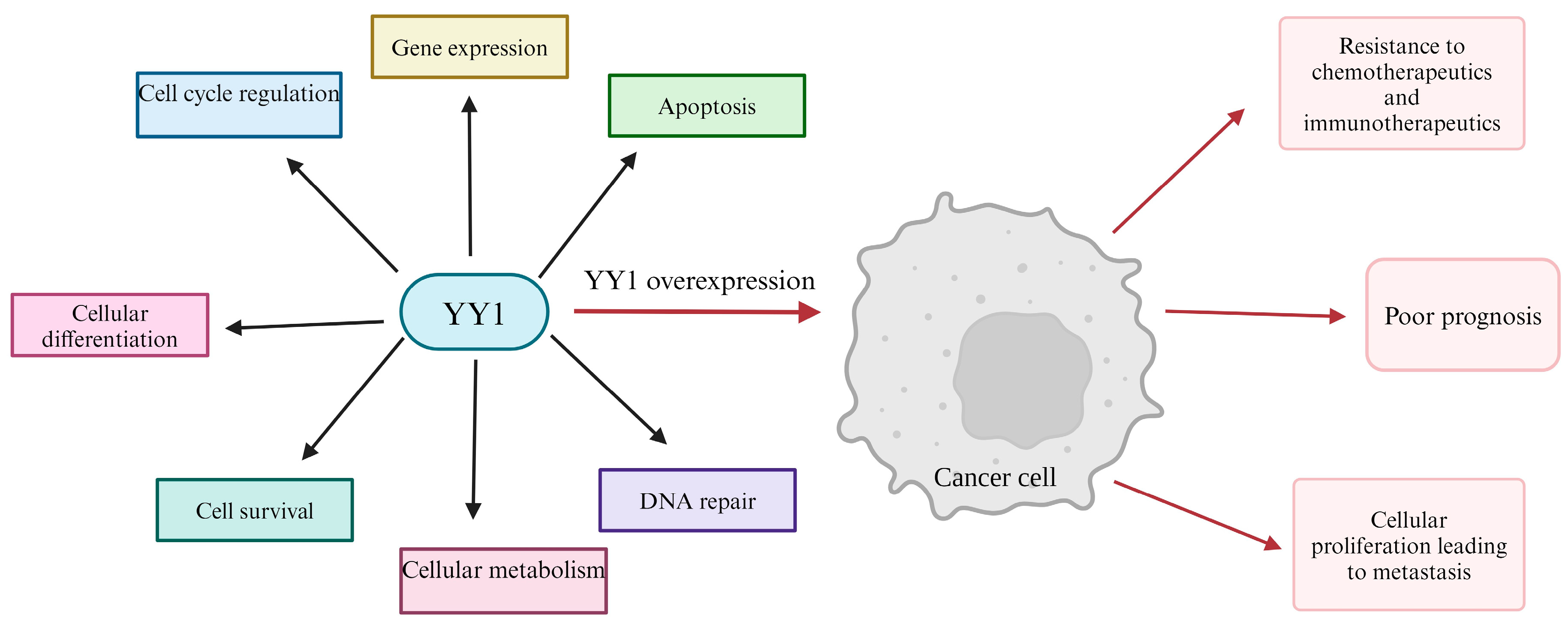 Gene expression

Cell cycle regulation

Apoptosis

Cellular differentiation

YY1

YY1 overexpression

Cell survival

Cellular metabolism

DNA repair

Cancer cell

Resistance to chemotherapeutics and immunotherapeutics

Poor prognosis

Cellular proliferation leading to metastasis